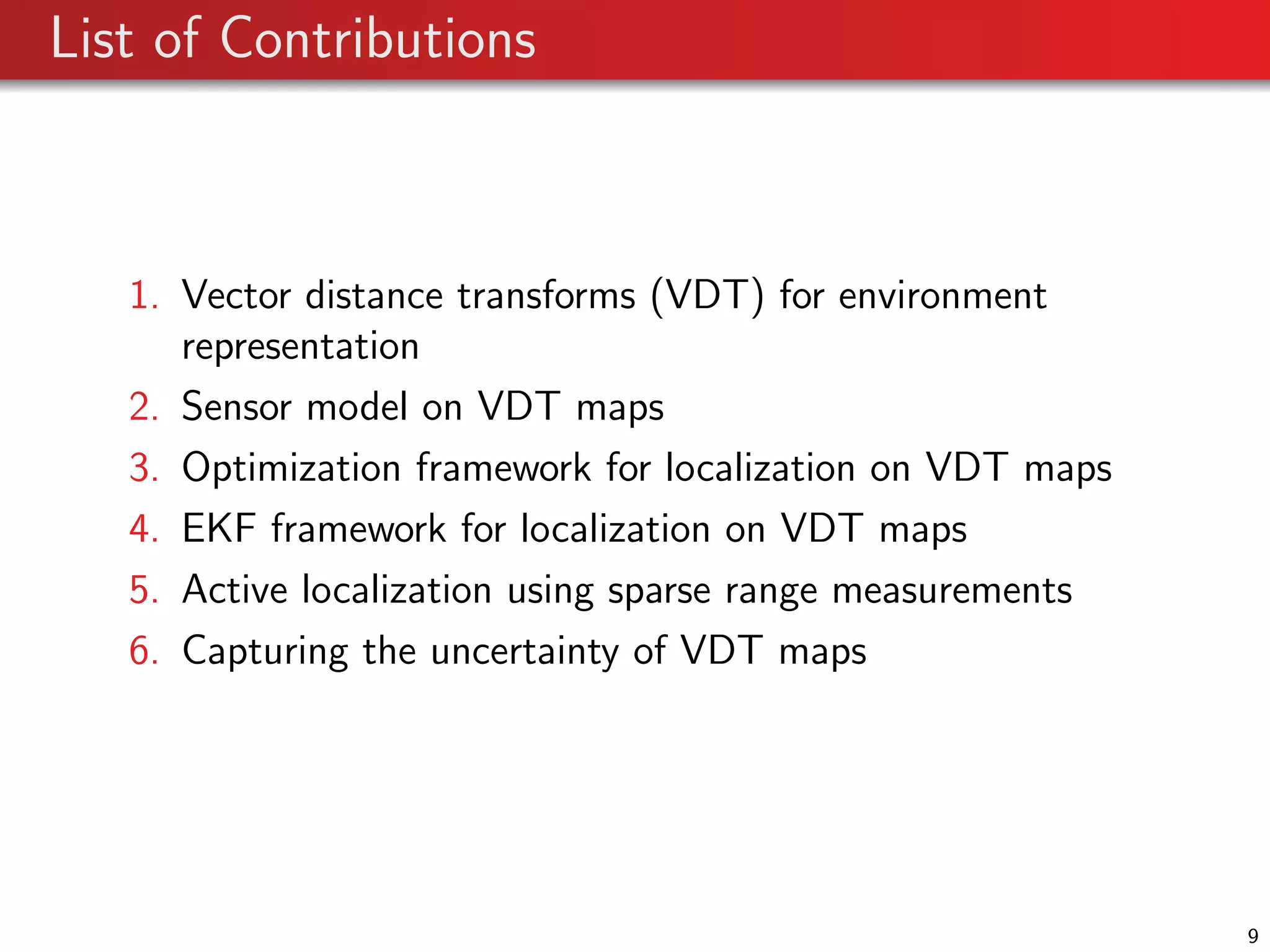 List of Contributions

1. Vector distance transforms (VDT) for environment representation
2. Sensor model on VDT maps
3. Optimization framework for localization on VDT maps
4. EKF framework for localization on VDT maps
5. Active localization using sparse range measurements
6. Capturing the uncertainty of VDT maps

9